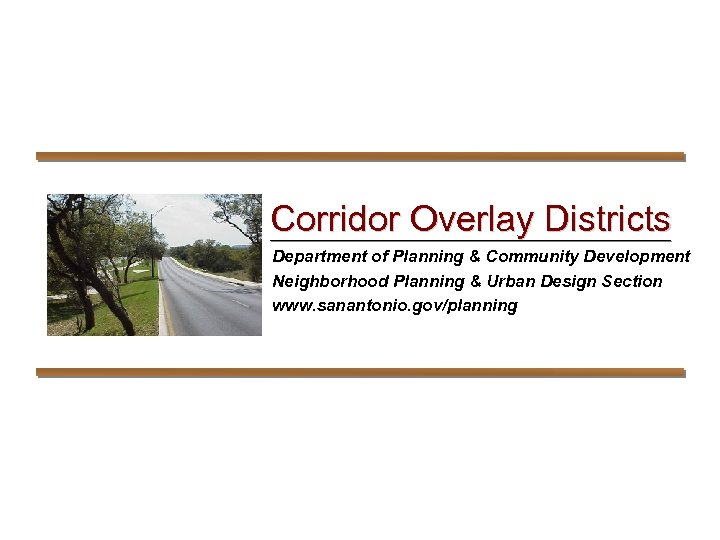 Corridor Overlay Districts

Department of Planning & Community Development
Neighborhood Planning & Urban Design Section
www.sanantonio.gov/planning